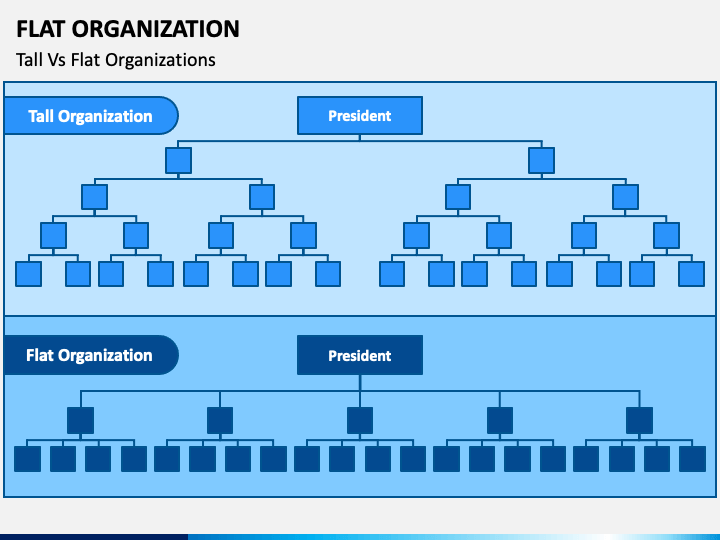 FLAT ORGANIZATION

Tall Vs Flat Organizations

Tall Organization

President

Flat Organization

President